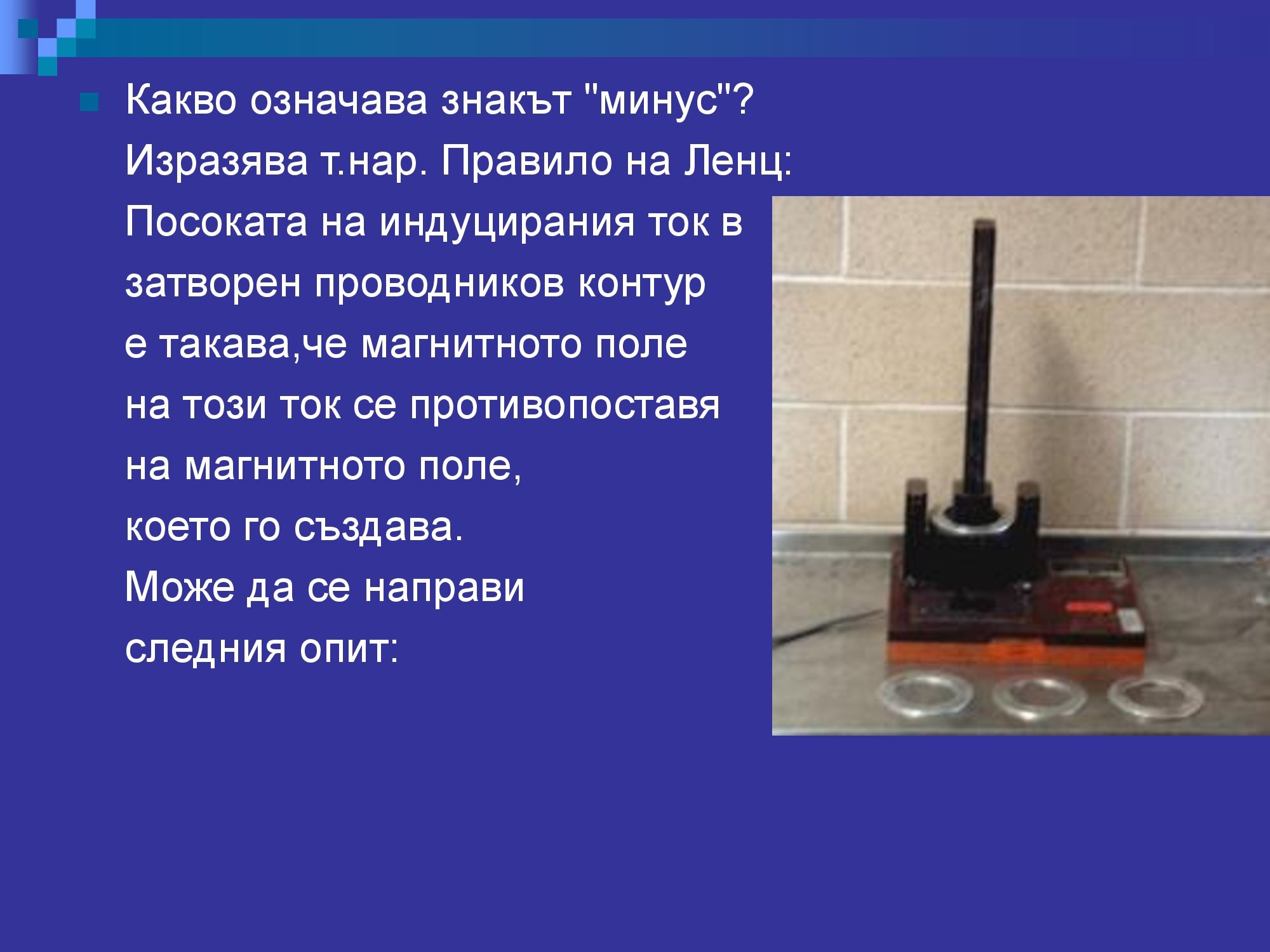 Какво означава знакът "минус"? Изразява т.нар. Правило на Ленц: Посоката на индуцирания ток в затворен проводников контур е такава,че магнитното поле на този ток се противопоставя на магнитното поле, което го създава.
Може да се направи следния опит: